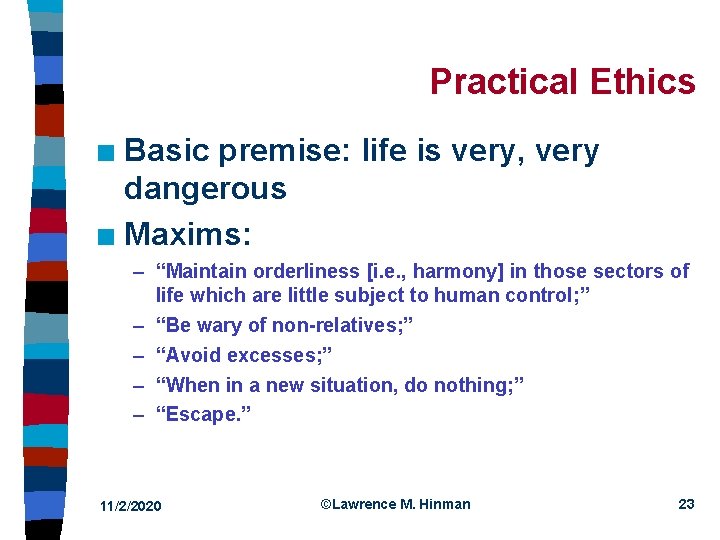 Practical Ethics

■ Basic premise: life is very, very dangerous

■ Maxims:

– “Maintain orderliness [i.e., harmony] in those sectors of life which are little subject to human control;”

– “Be wary of non-relatives;”

– “Avoid excesses;”

– “When in a new situation, do nothing;”

– “Escape.”

11/2/2020 ©Lawrence M. Hinman 23